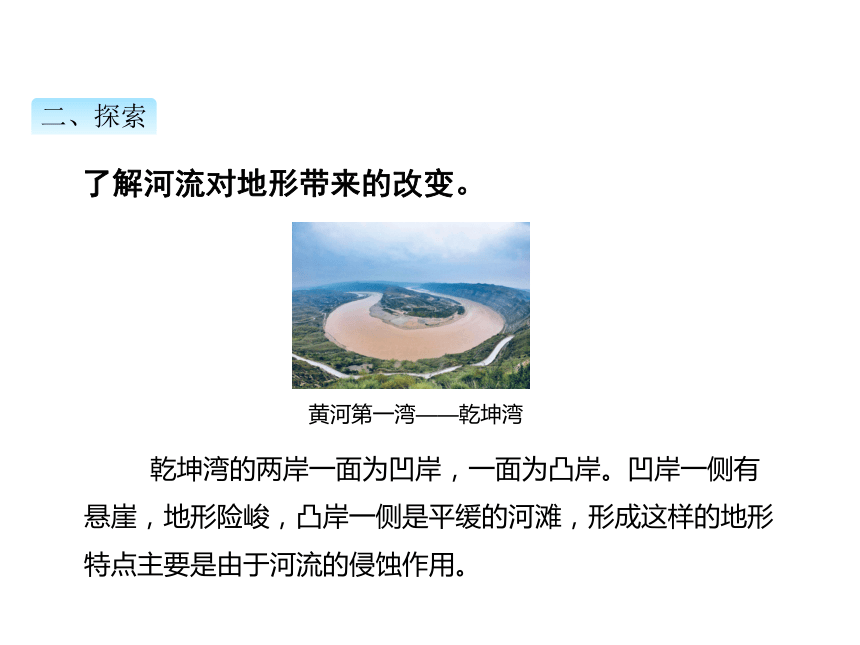 二、探索

了解河流对地形带来的改变。

黄河第一湾——乾坤湾

乾坤湾的两岸一面为凹岸，一面为凸岸。凹岸一侧有悬崖，地形险峻，凸岸一侧是平缓的河滩，形成这样的地形特点主要是由于河流的侵蚀作用。